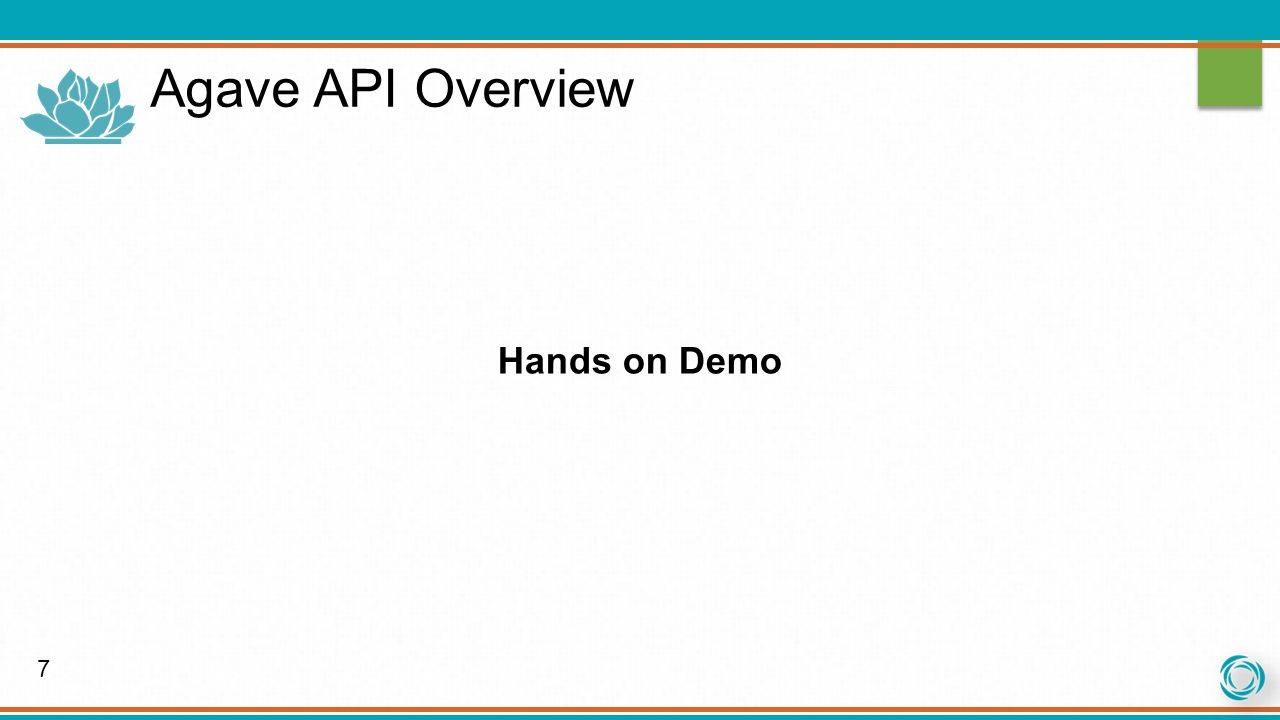 Agave API Overview

Hands on Demo

7